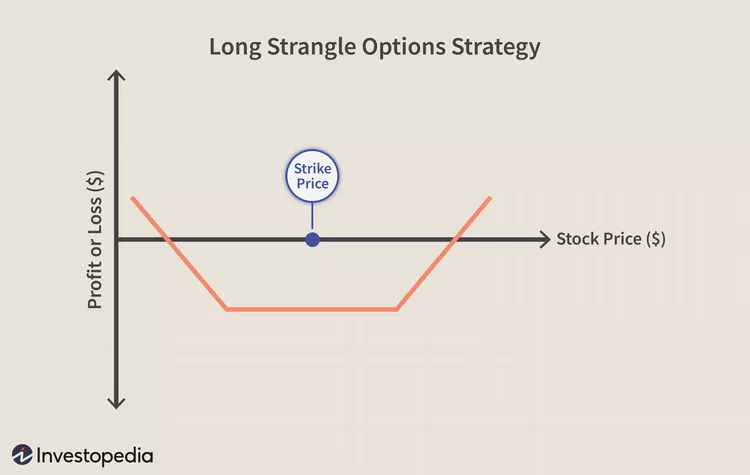 Long Strangle Options Strategy

Profit or Loss ($)

Strike Price

Stock Price ($)

Investopedia